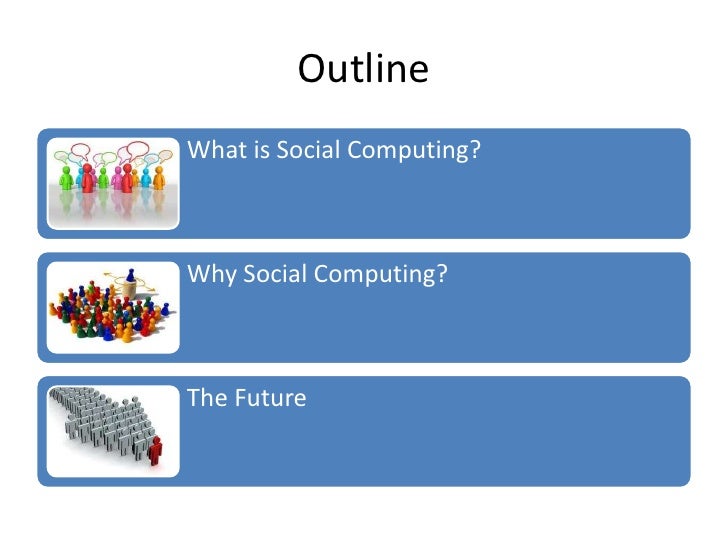 Outline

What is Social Computing?

Why Social Computing?

The Future